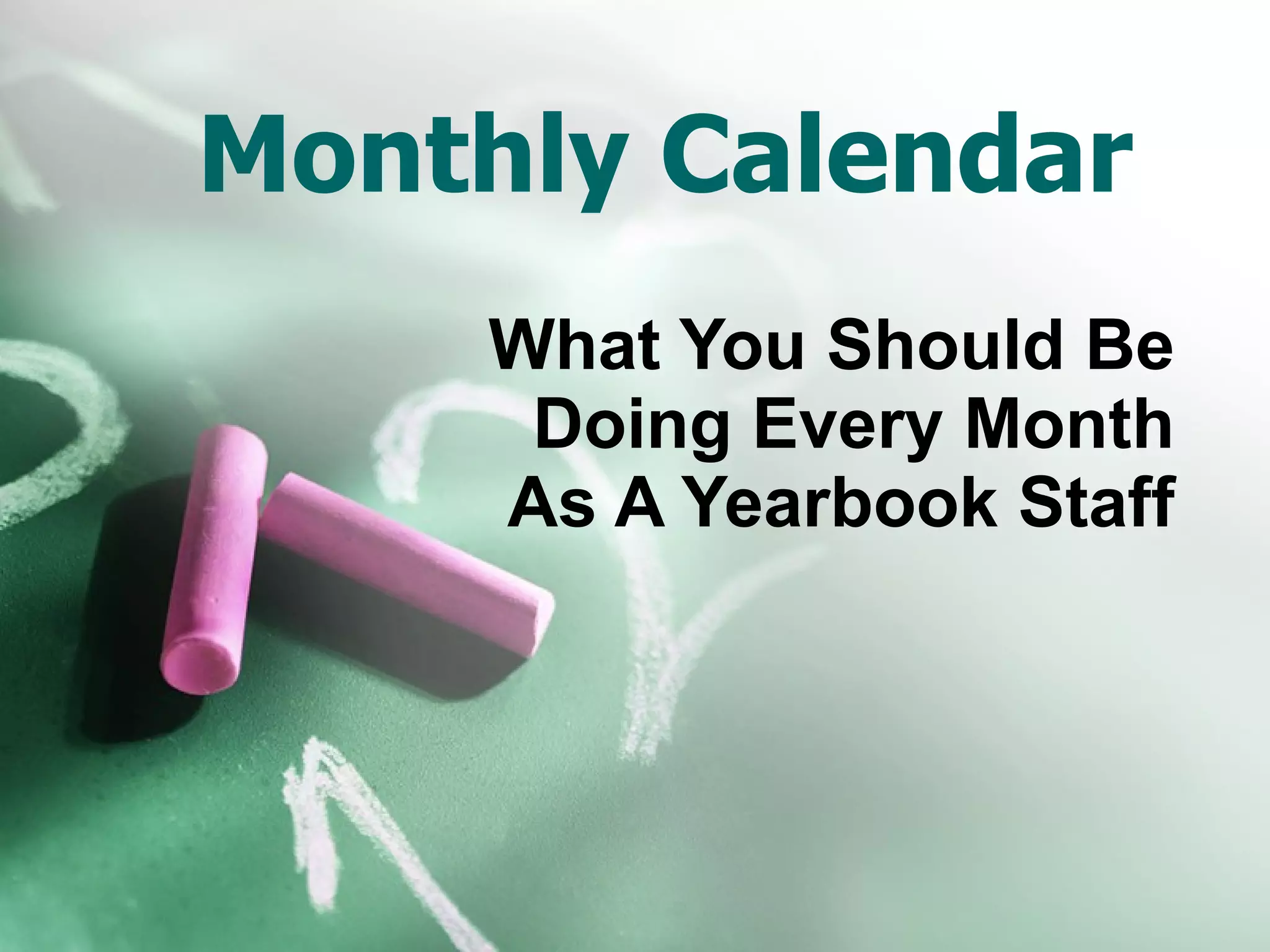 Monthly Calendar

What You Should Be Doing Every Month As A Yearbook Staff